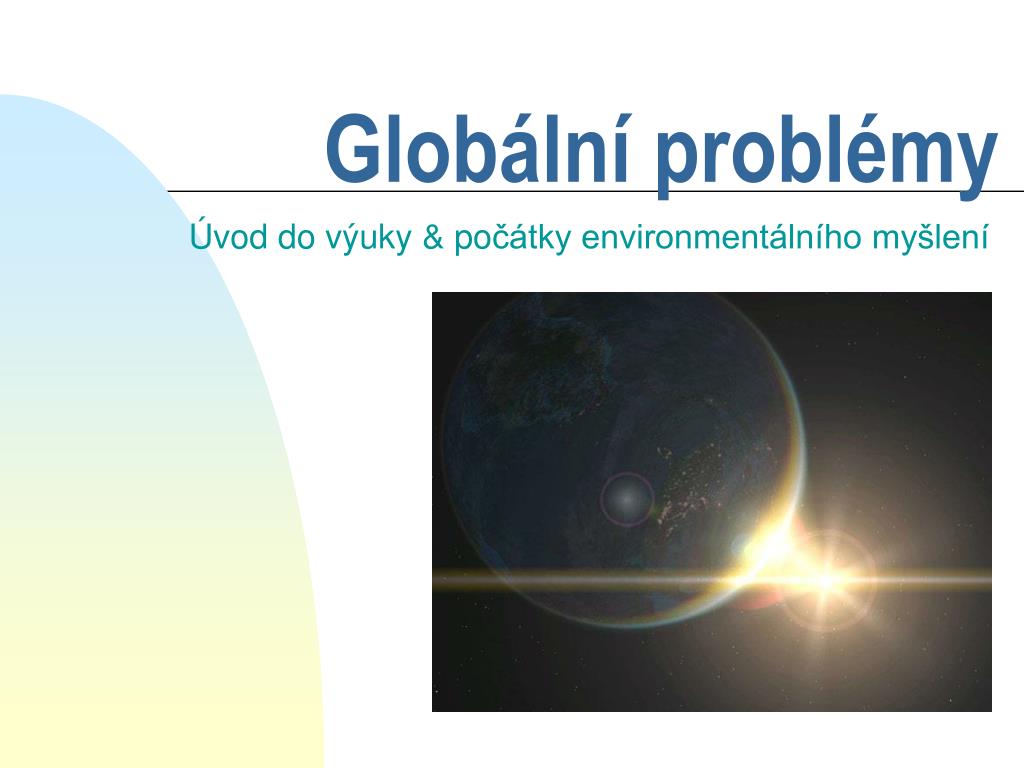 Globální problémy

Úvod do výuky & počátky environmentálního myšlení